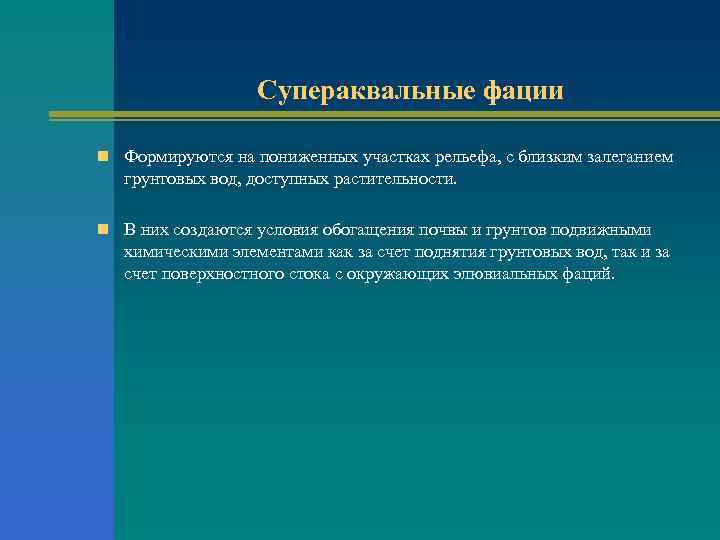 Супераквальные фации

Формируются на пониженных участках рельефа, с близким залеганием грунтовых вод, доступных растительности.

В них создаются условия обогащения почвы и грунтов подвижными химическими элементами как за счет поднятия грунтовых вод, так и за счет поверхностного стока с окружающих элювиальных фаций.